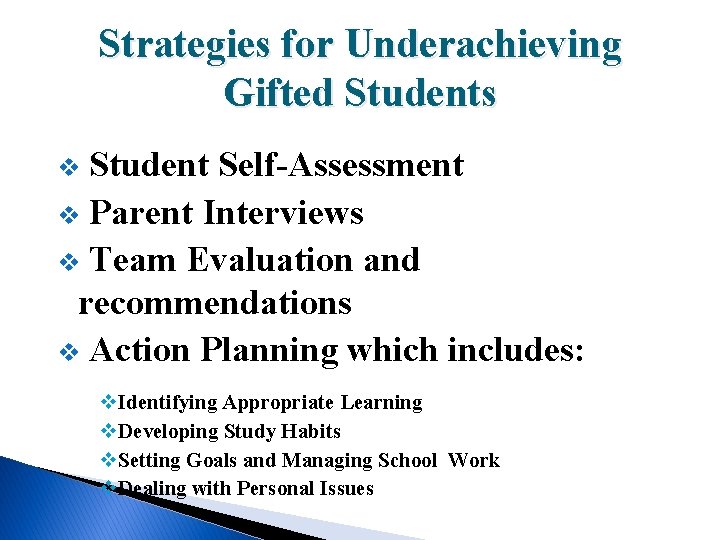 Strategies for Underachieving Gifted Students

❖ Student Self-Assessment

❖ Parent Interviews

❖ Team Evaluation and recommendations

❖ Action Planning which includes:

❖Identifying Appropriate Learning

❖Developing Study Habits

❖Setting Goals and Managing School Work

❖Dealing with Personal Issues